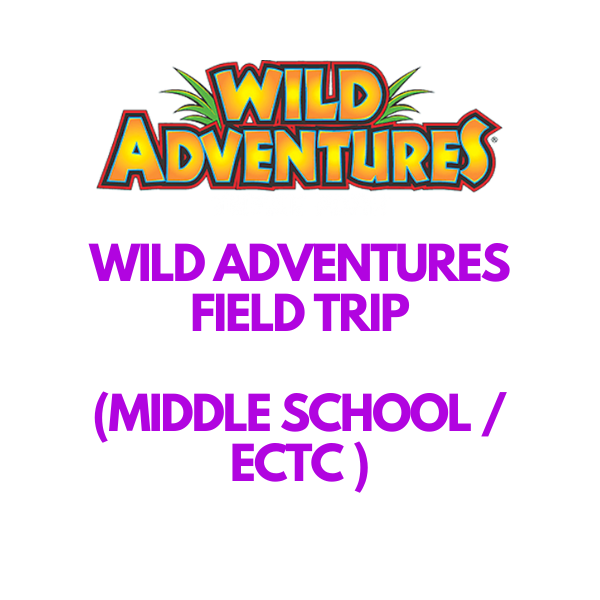 WILD ADVENTURES®

WILD ADVENTURES FIELD TRIP

(MIDDLE SCHOOL / ECTC )